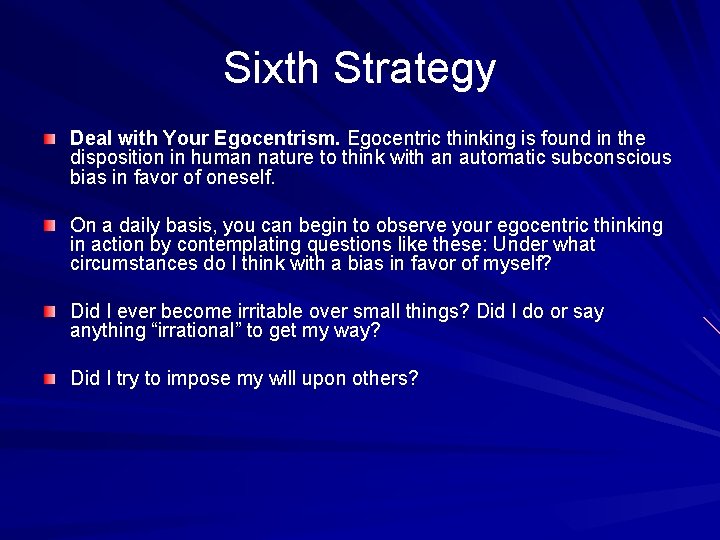 Sixth Strategy

Deal with Your Egocentrism. Egocentric thinking is found in the disposition in human nature to think with an automatic subconscious bias in favor of oneself.

On a daily basis, you can begin to observe your egocentric thinking in action by contemplating questions like these: Under what circumstances do I think with a bias in favor of myself?

Did I ever become irritable over small things? Did I do or say anything “irrational” to get my way?

Did I try to impose my will upon others?